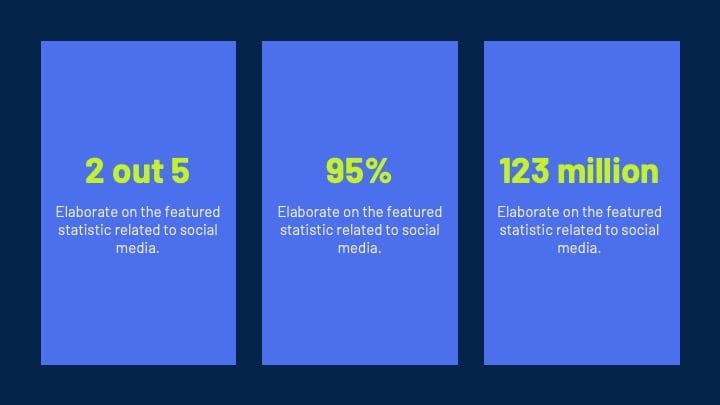 2 out 5

Elaborate on the featured statistic related to social media.

95%

Elaborate on the featured statistic related to social media.

123 million

Elaborate on the featured statistic related to social media.